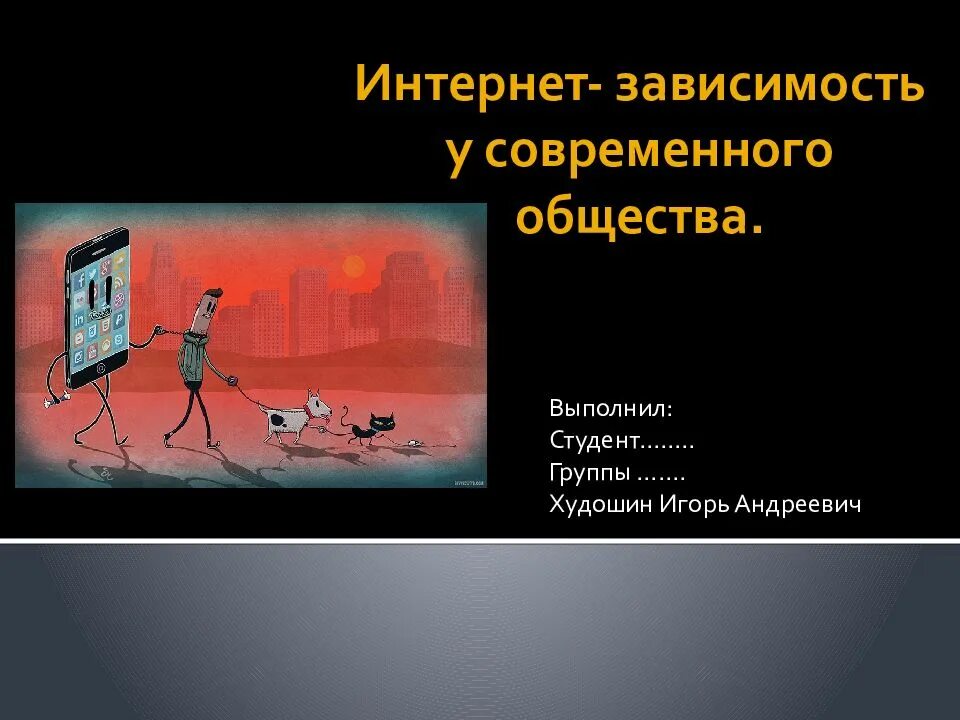 Интернет- зависимость у современного общества.

Выполнил:
Студент……..
Группы …….
Худошин Игорь Андреевич